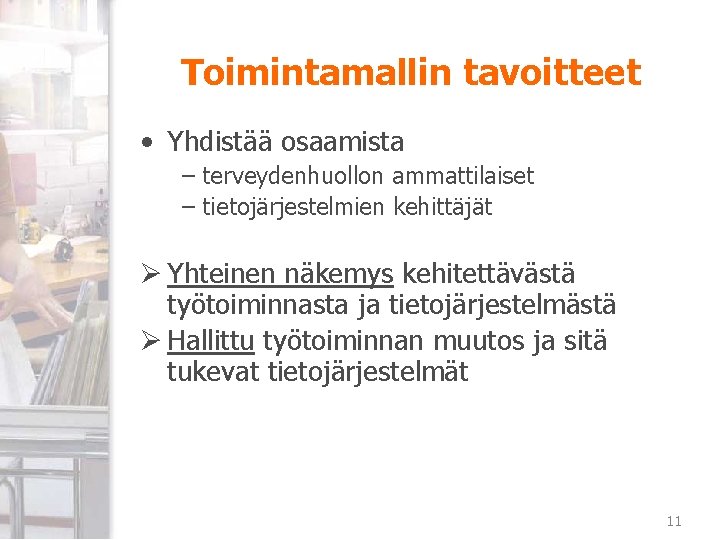 Toimintamallin tavoitteet

• Yhdistää osaamista
– terveydenhuollon ammattilaiset
– tietojärjestelmien kehittäjät

➢ Yhteinen näkemys kehitettävästä työtoiminnasta ja tietojärjestelmästä
➢ Hallittu työtoiminnan muutos ja sitä tukevat tietojärjestelmät

11